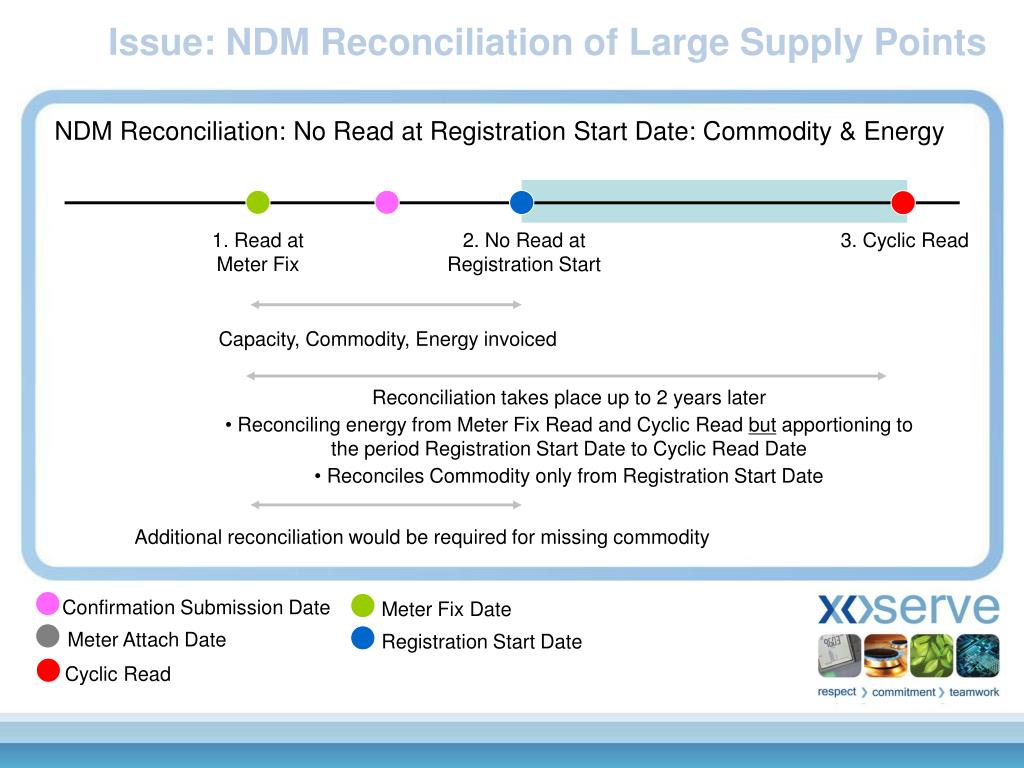 Issue: NDM Reconciliation of Large Supply Points

NDM Reconciliation: No Read at Registration Start Date: Commodity & Energy

1. Read at Meter Fix

2. No Read at Registration Start

3. Cyclic Read

Capacity, Commodity, Energy invoiced

Reconciliation takes place up to 2 years later

• Reconciling energy from Meter Fix Read and Cyclic Read but apportioning to the period Registration Start Date to Cyclic Read Date

• Reconciles Commodity only from Registration Start Date

Additional reconciliation would be required for missing commodity

Confirmation Submission Date

Meter Attach Date

Cyclic Read

Meter Fix Date

Registration Start Date

xoserve

respect › commitment › teamwork